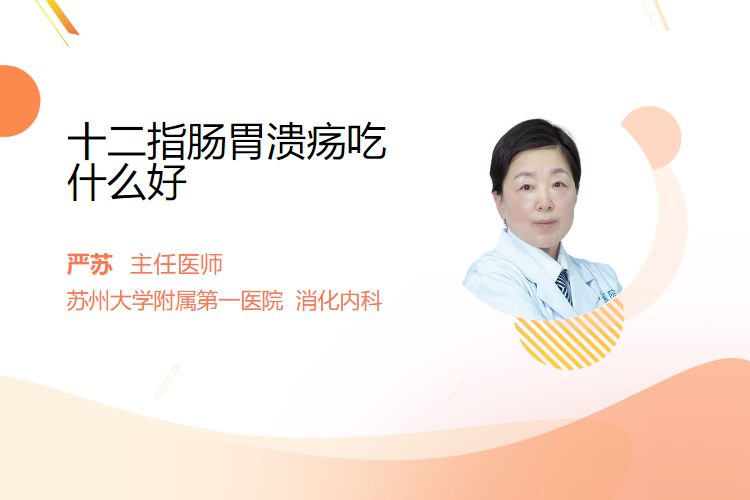 十二指肠胃溃疡吃什么好

严苏 主任医师

苏州大学附属第一医院 消化内科